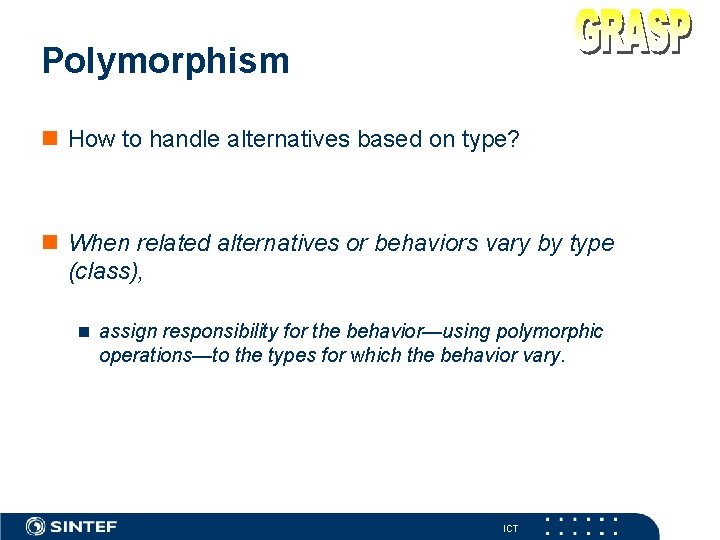 GRASP

Polymorphism

How to handle alternatives based on type?

When related alternatives or behaviors vary by type (class),

assign responsibility for the behavior—using polymorphic operations—to the types for which the behavior vary.

SINTEF

ICT